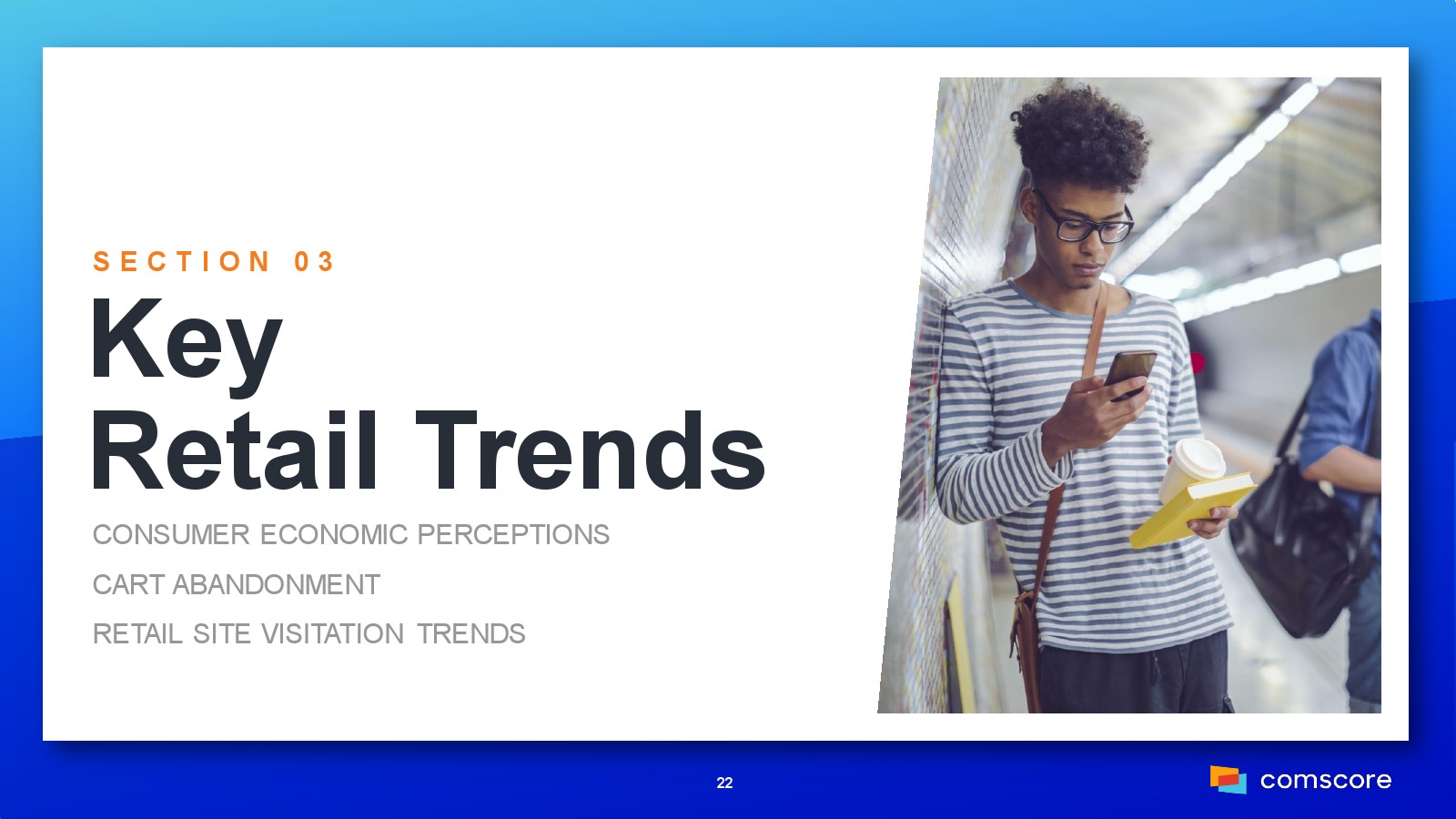 SECTION 03

Key Retail Trends

CONSUMER ECONOMIC PERCEPTIONS

CART ABANDONMENT

RETAIL SITE VISITATION TRENDS

22

comscore